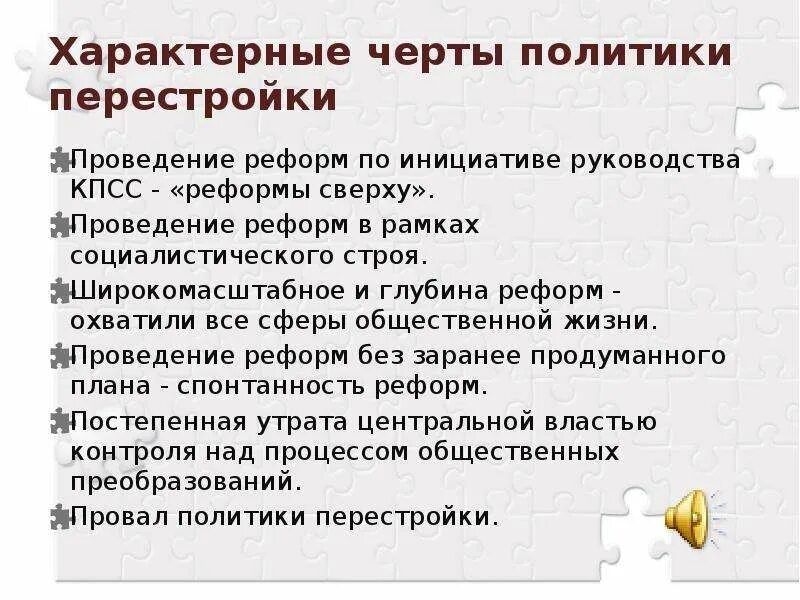 Характерные черты политики перестройки

Проведение реформ по инициативе руководства КПСС - «реформы сверху».

Проведение реформ в рамках социалистического строя.

Широкомасштабное и глубина реформ - охватили все сферы общественной жизни.

Проведение реформ без заранее продуманного плана - спонтанность реформ.

Постепенная утрата центральной властью контроля над процессом общественных преобразований.

Провал политики перестройки.